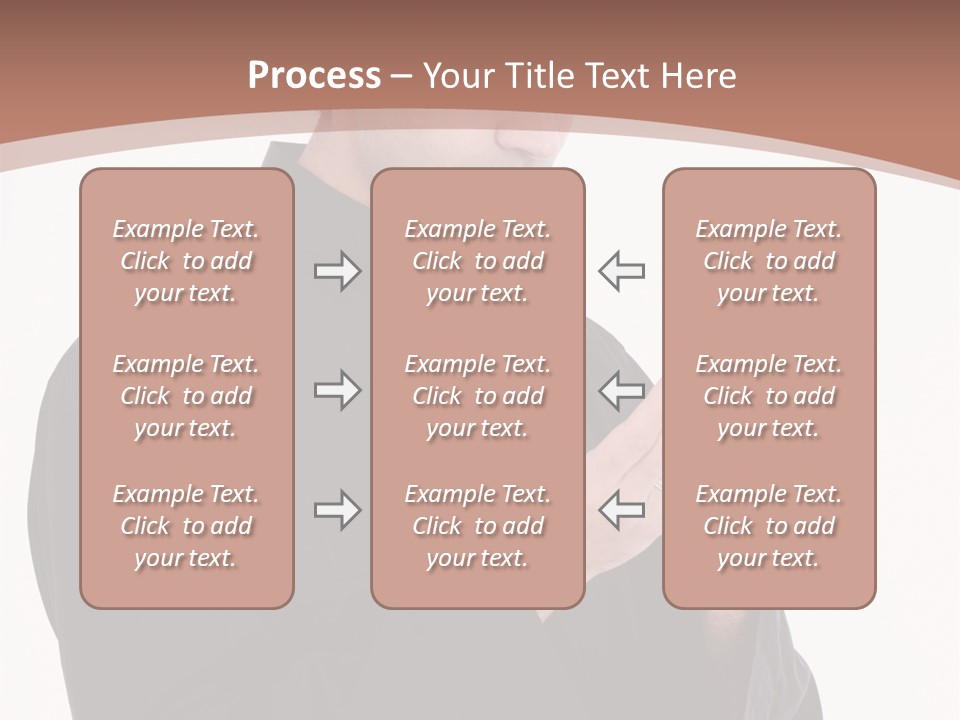 Process – Your Title Text Here

Example Text. Click to add your text.

Example Text. Click to add your text.

Example Text. Click to add your text.

Example Text. Click to add your text.

Example Text. Click to add your text.

Example Text. Click to add your text.

Example Text. Click to add your text.

Example Text. Click to add your text.

Example Text. Click to add your text.